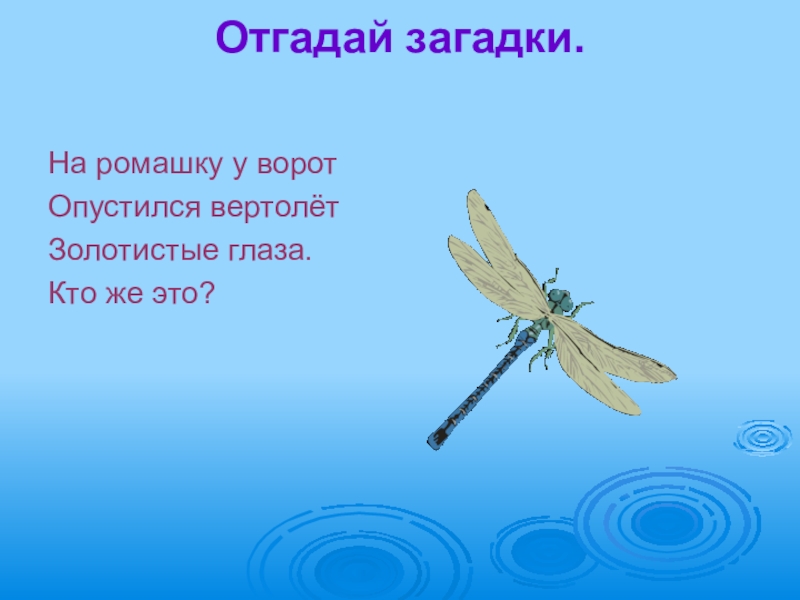 Отгадай загадки.

На ромашку у ворот
Опустился вертолёт
Золотистые глаза.
Кто же это?